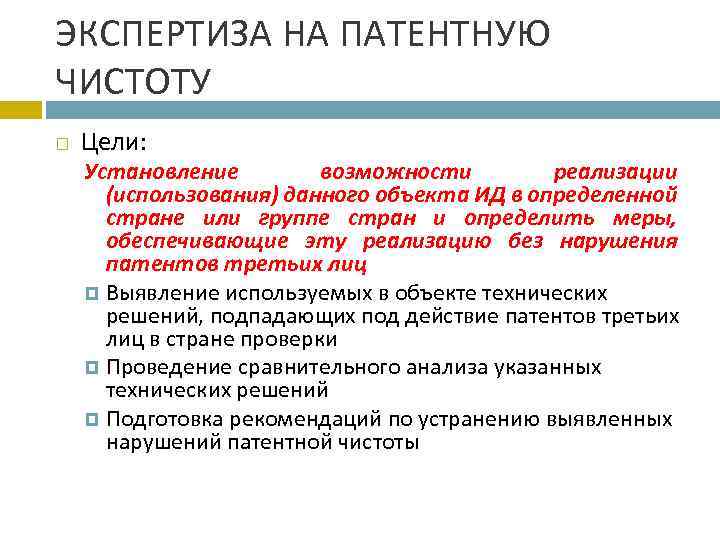 ЭКСПЕРТИЗА НА ПАТЕНТНУЮ ЧИСТОТУ

Цели:

Установление возможности реализации (использования) данного объекта ИД в определенной стране или группе стран и определить меры, обеспечивающие эту реализацию без нарушения патентов третьих лиц

Выявление используемых в объекте технических решений, подпадающих под действие патентов третьих лиц в стране проверки

Проведение сравнительного анализа указанных технических решений

Подготовка рекомендаций по устранению выявленных нарушений патентной чистоты